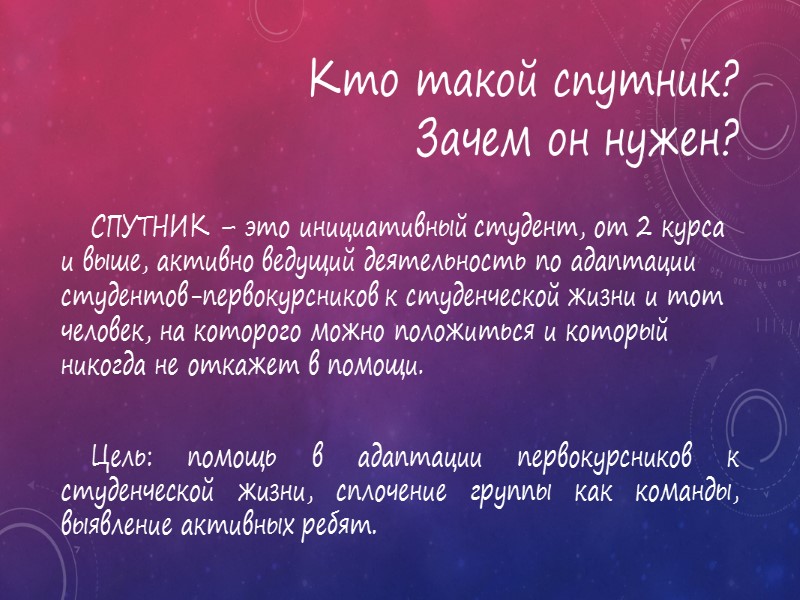 Кто такой спутник?
Зачем он нужен?

СПУТНИК – это инициативный студент, от 2 курса и выше, активно ведущий деятельность по адаптации студентов-первокурсников к студенческой жизни и тот человек, на которого можно положиться и который никогда не откажет в помощи.

Цель: помощь в адаптации первокурсников к студенческой жизни, сплочение группы как команды, выявление активных ребят.